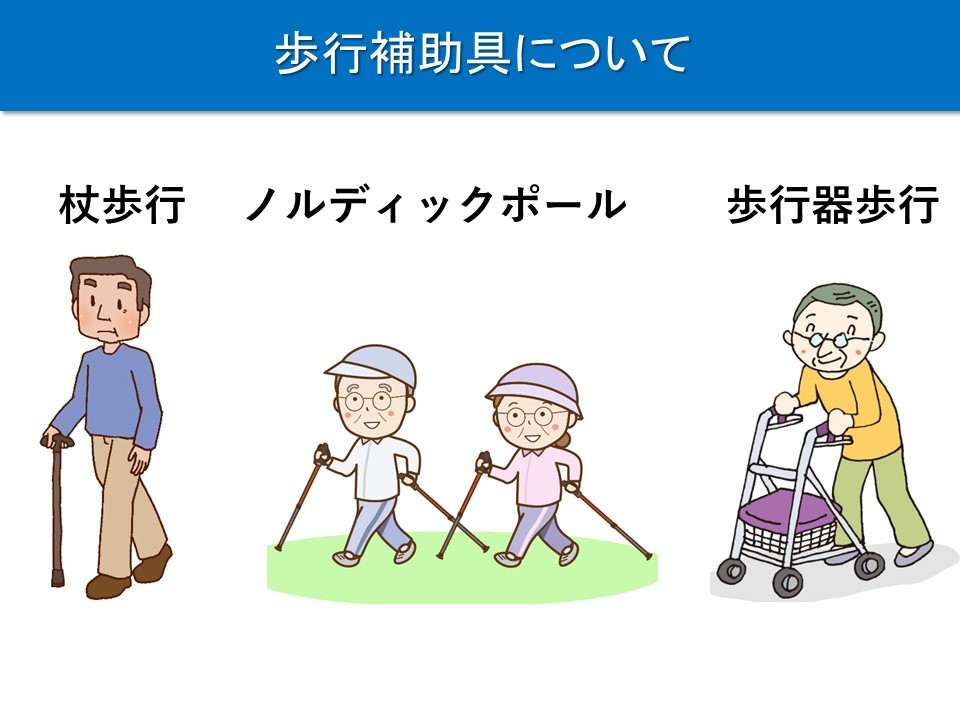 歩行補助具について

杖歩行

ノルディックポール

歩行器歩行